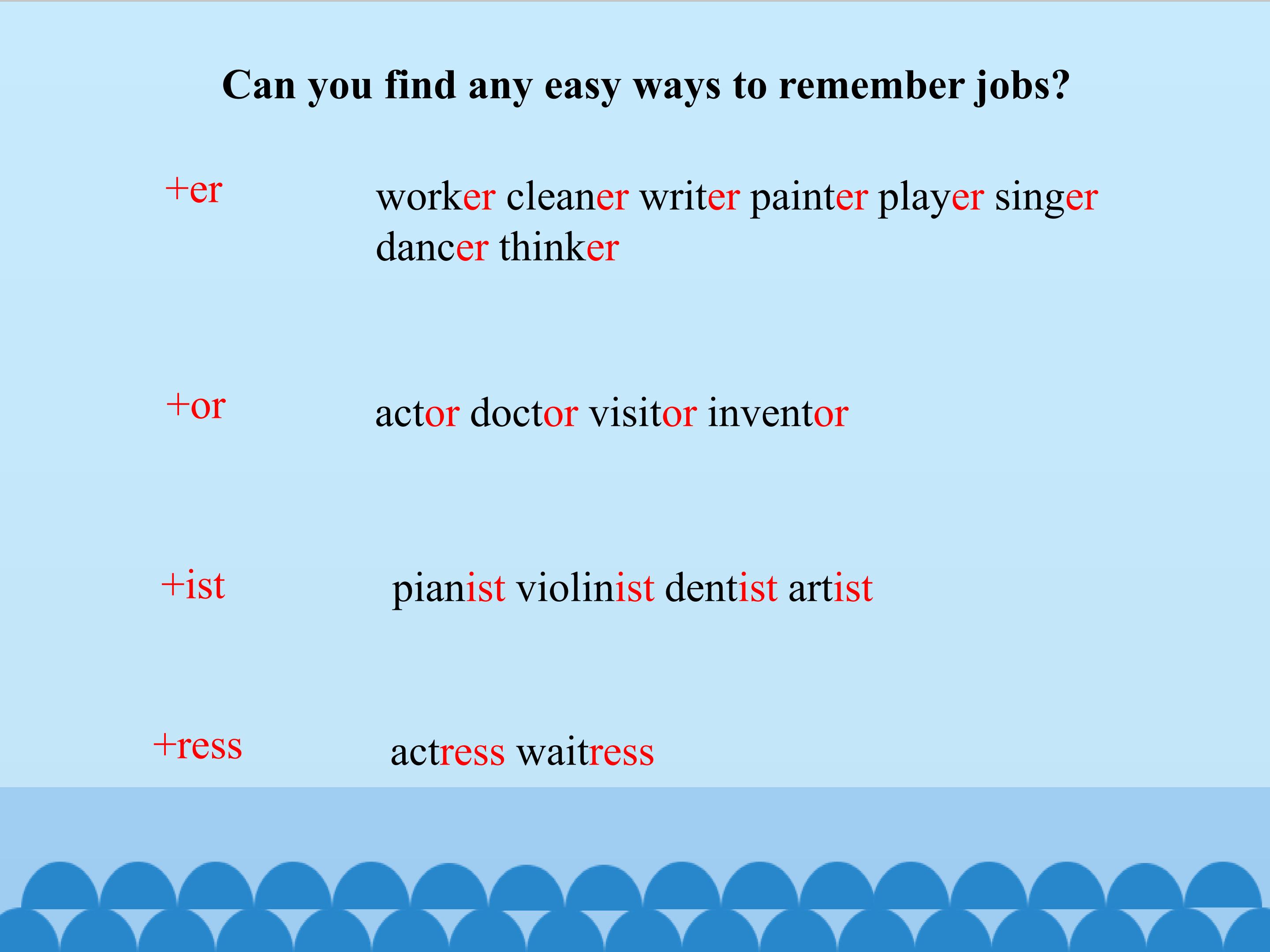 Can you find any easy ways to remember jobs?

+er

worker cleaner writer painter player singer dancer thinker

+or

actor doctor visitor inventor

+ist

pianist violinist dentist artist

+ress

actress waitress